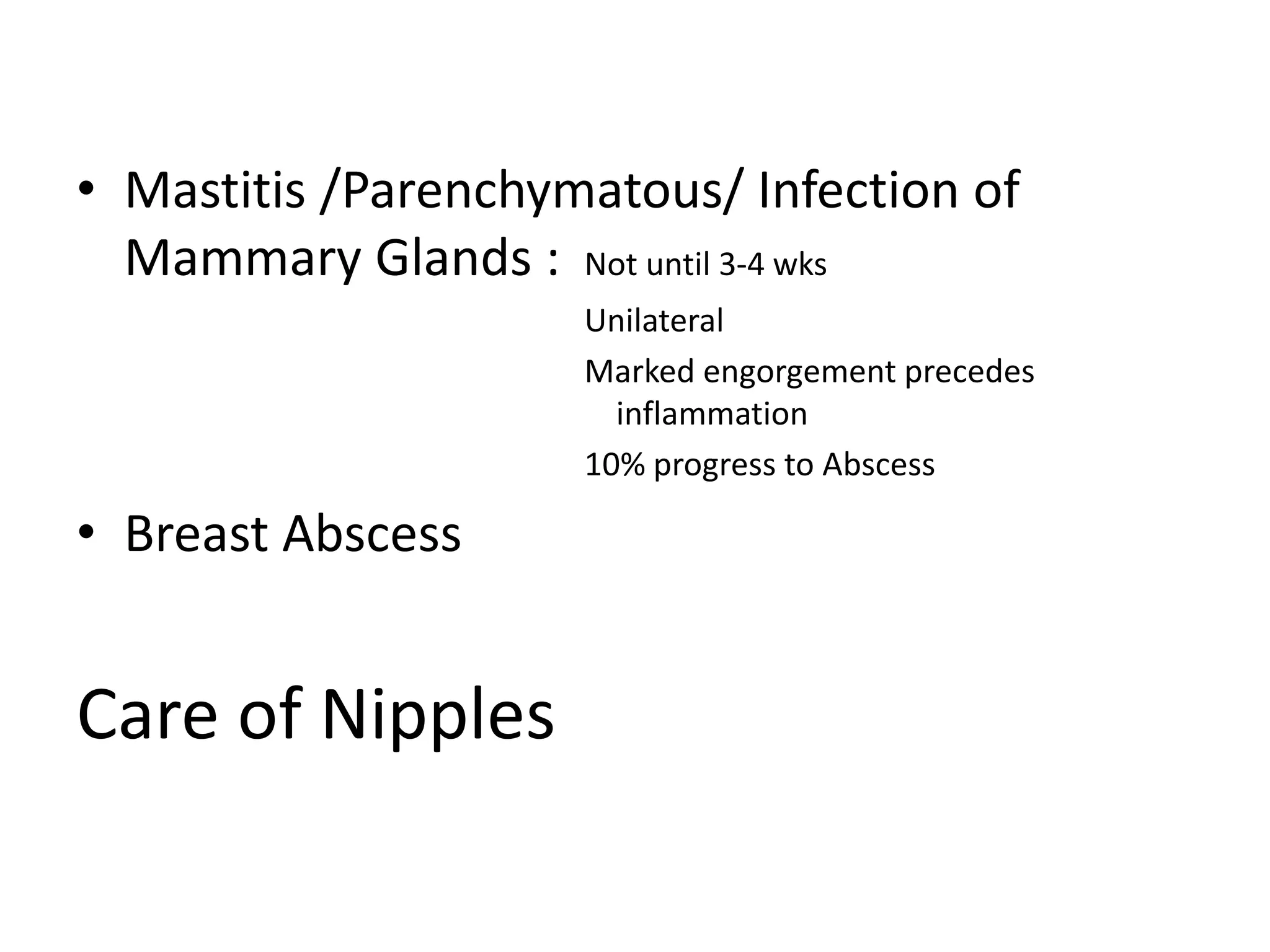 • Mastitis /Parenchymatous/ Infection of Mammary Glands : Not until 3-4 wks

Unilateral

Marked engorgement precedes inflammation

10% progress to Abscess

• Breast Abscess

Care of Nipples